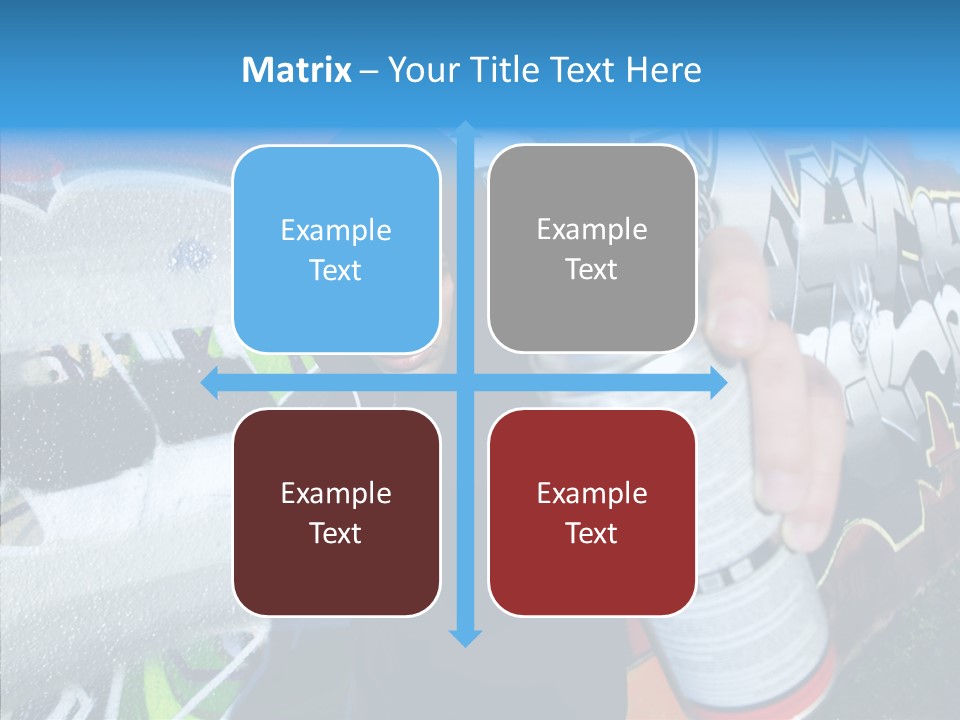 Matrix – Your Title Text Here

Example Text

Example Text

Example Text

Example Text